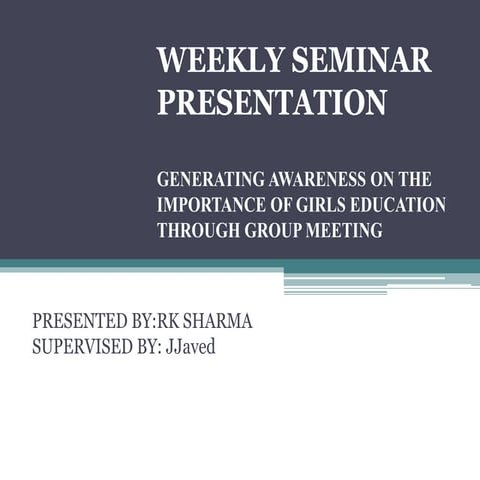 WEEKLY SEMINAR PRESENTATION

GENERATING AWARENESS ON THE IMPORTANCE OF GIRLS EDUCATION THROUGH GROUP MEETING

PRESENTED BY:RK SHARMA
SUPERVISED BY: JJaved